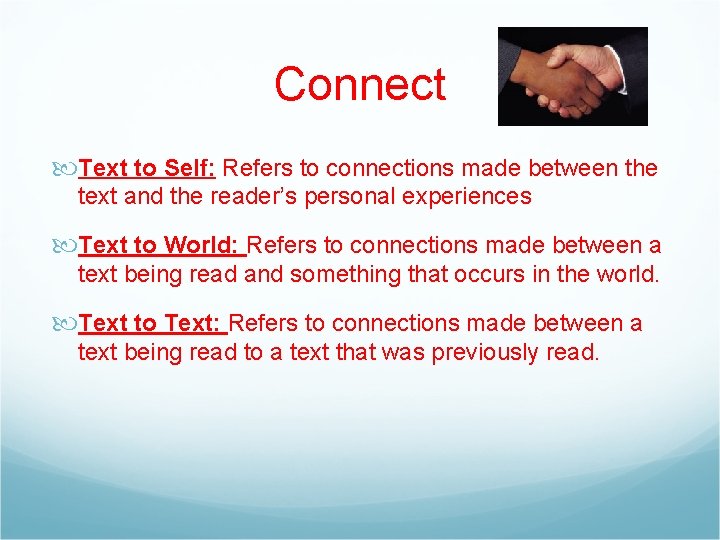 Connect

Text to Self: Refers to connections made between the text and the reader’s personal experiences

Text to World: Refers to connections made between a text being read and something that occurs in the world.

Text to Text: Refers to connections made between a text being read to a text that was previously read.